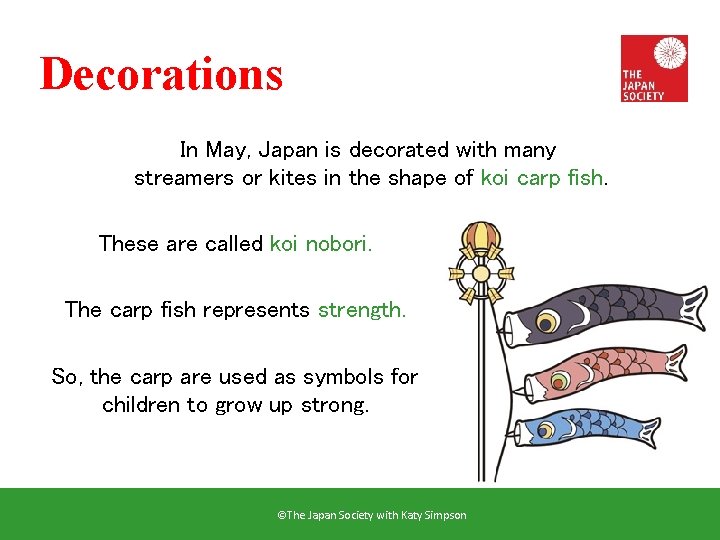 Decorations

THE JAPAN SOCIETY

In May, Japan is decorated with many streamers or kites in the shape of koi carp fish.

These are called koi nobori.

The carp fish represents strength.

So, the carp are used as symbols for children to grow up strong.

©The Japan Society with Katy Simpson